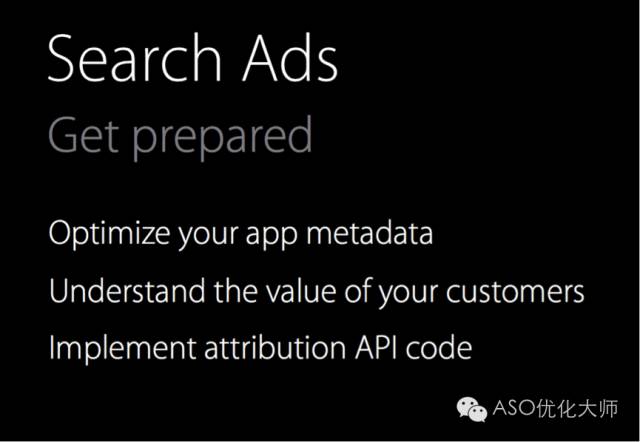 Search Ads
Get prepared

Optimize your app metadata
Understand the value of your customers
Implement attribution API code

ASO优化大师